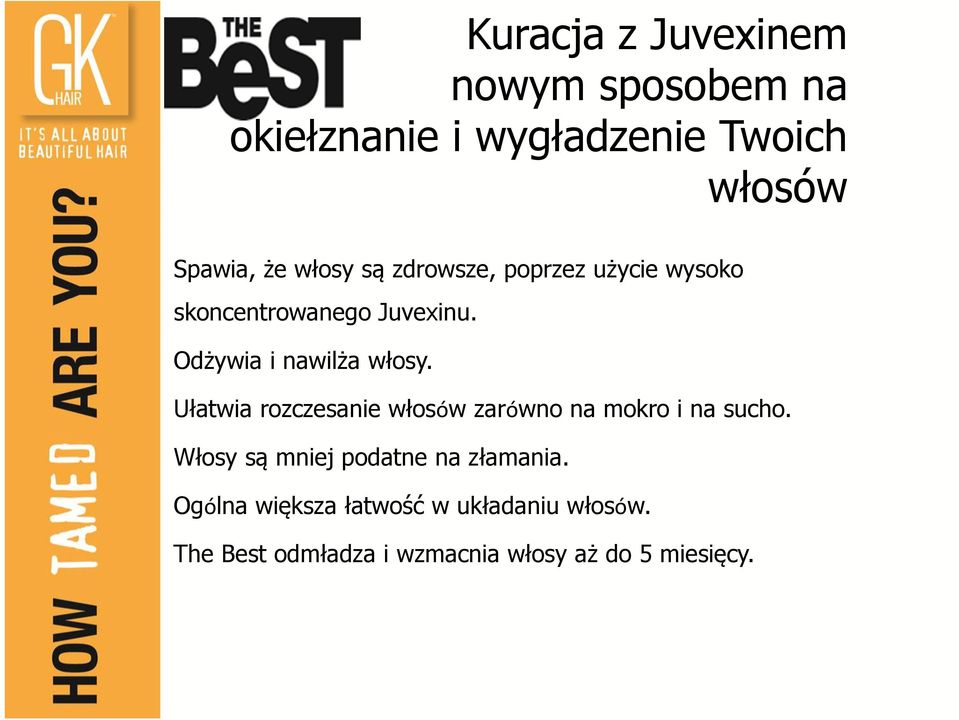 GK HAIR

IT'S ALL ABOUT BEAUTIFUL HAIR

HOW TAMED ARE YOU?

THE BeST

Kuracja z Juvexinem nowym sposobem na okiełznanie i wygładzenie Twoich włosów

Spawia, że włosy są zdrowsze, poprzez użycie wysoko skoncentrowanego Juvexinu.

Odżywia i nawilża włosy.

Ułatwia rozczesanie włosów zarówno na mokro i na sucho.

Włosy są mniej podatne na złamania.

Ogólna większa łatwość w układaniu włosów.

The Best odmładza i wzmacnia włosy aż do 5 miesięcy.